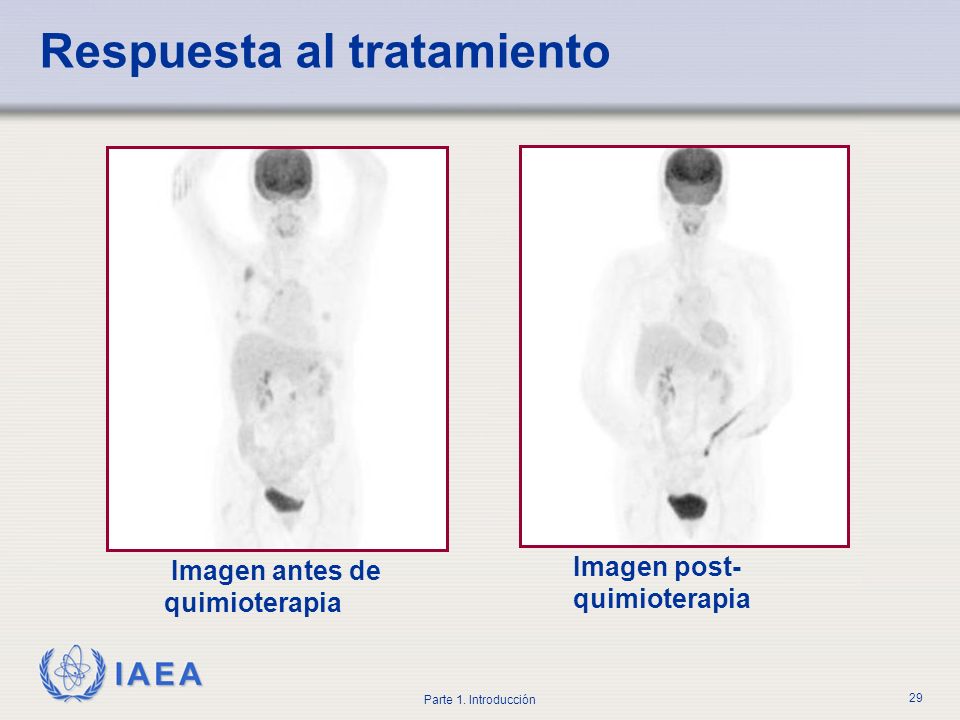 Respuesta al tratamiento

Imagen antes de quimioterapia

Imagen post-quimioterapia

IAEA

Parte 1. Introducción

29